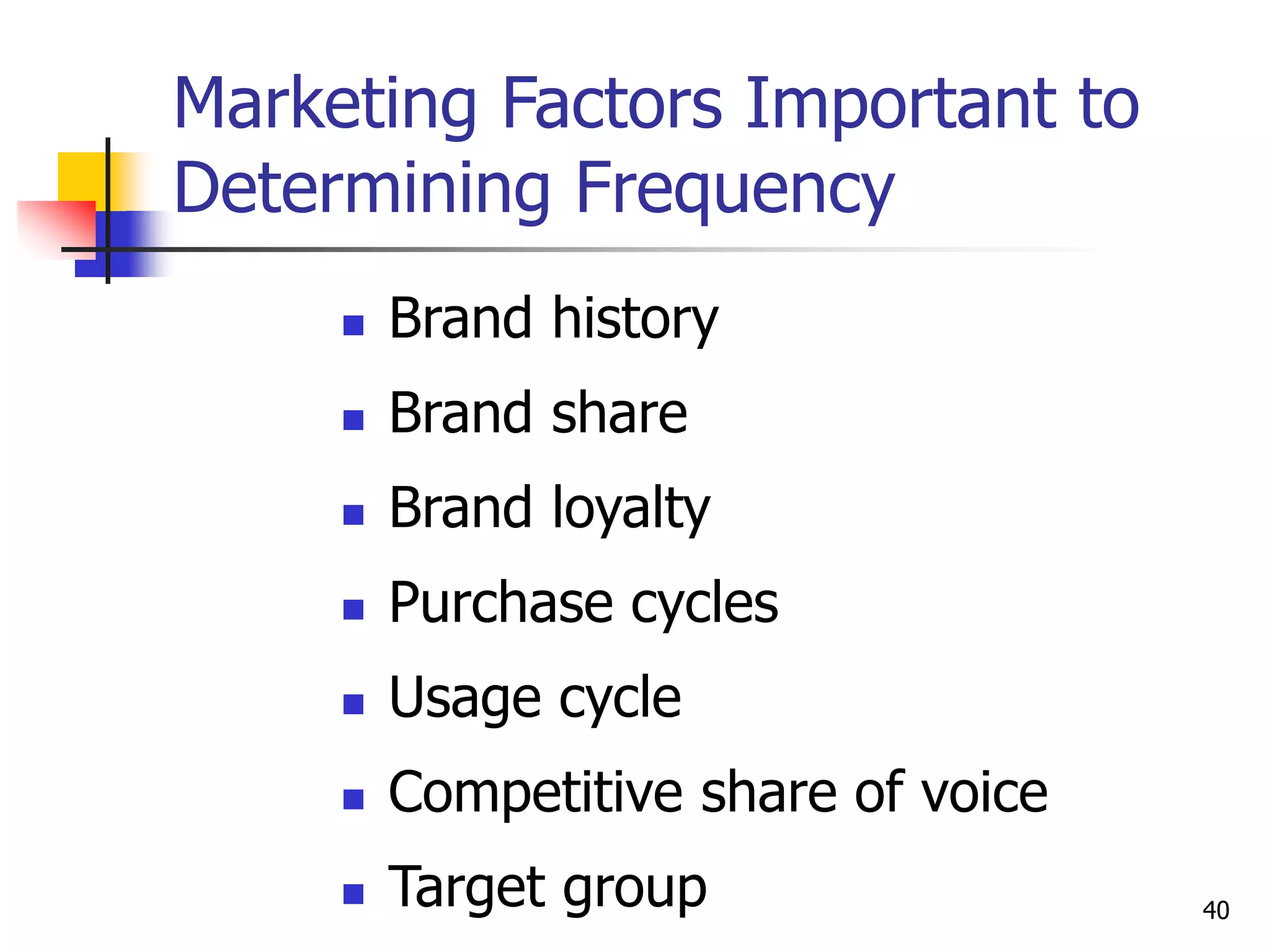 Marketing Factors Important to Determining Frequency

- Brand history
- Brand share
- Brand loyalty
- Purchase cycles
- Usage cycle
- Competitive share of voice
- Target group

40